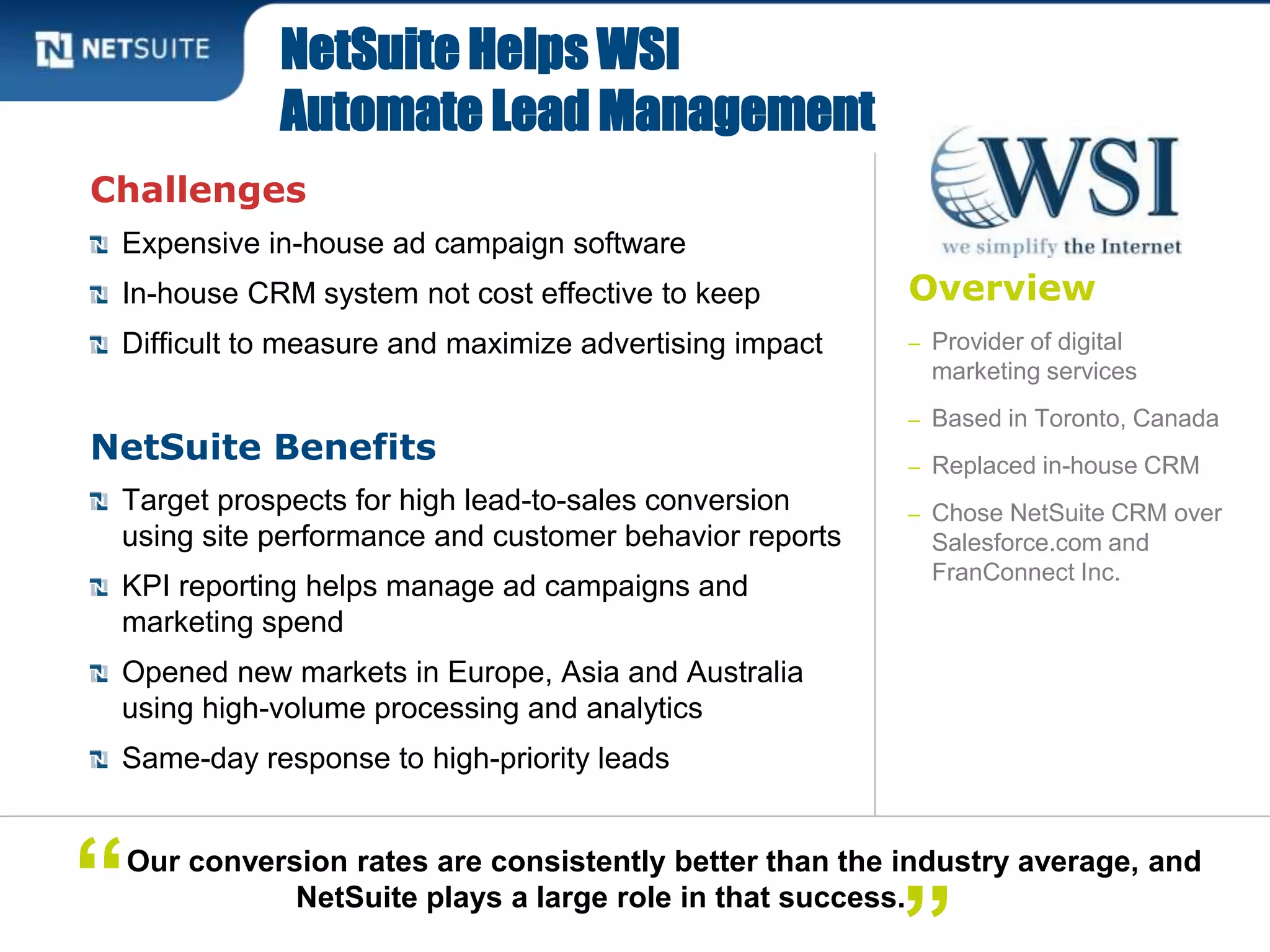 NETSUITE

NetSuite Helps WSI Automate Lead Management

Challenges

Expensive in-house ad campaign software

In-house CRM system not cost effective to keep

Difficult to measure and maximize advertising impact

NetSuite Benefits

Target prospects for high lead-to-sales conversion using site performance and customer behavior reports

KPI reporting helps manage ad campaigns and marketing spend

Opened new markets in Europe, Asia and Australia using high-volume processing and analytics

Same-day response to high-priority leads

WSI
we simplify the Internet

Overview

– Provider of digital marketing services

– Based in Toronto, Canada

– Replaced in-house CRM

– Chose NetSuite CRM over Salesforce.com and FranConnect Inc.

“Our conversion rates are consistently better than the industry average, and NetSuite plays a large role in that success.”